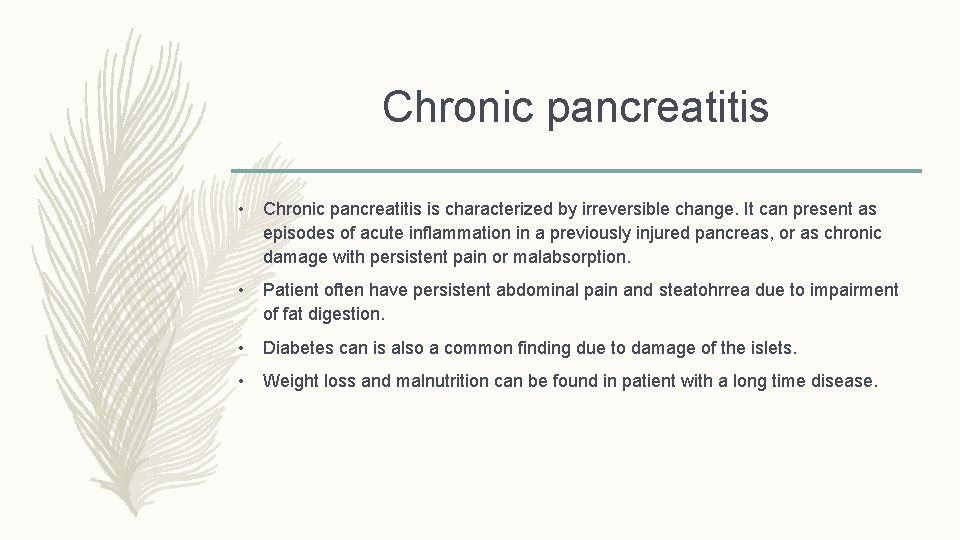 Chronic pancreatitis

• Chronic pancreatitis is characterized by irreversible change. It can present as episodes of acute inflammation in a previously injured pancreas, or as chronic damage with persistent pain or malabsorption.

• Patient often have persistent abdominal pain and steatohrrea due to impairment of fat digestion.

• Diabetes can is also a common finding due to damage of the islets.

• Weight loss and malnutrition can be found in patient with a long time disease.